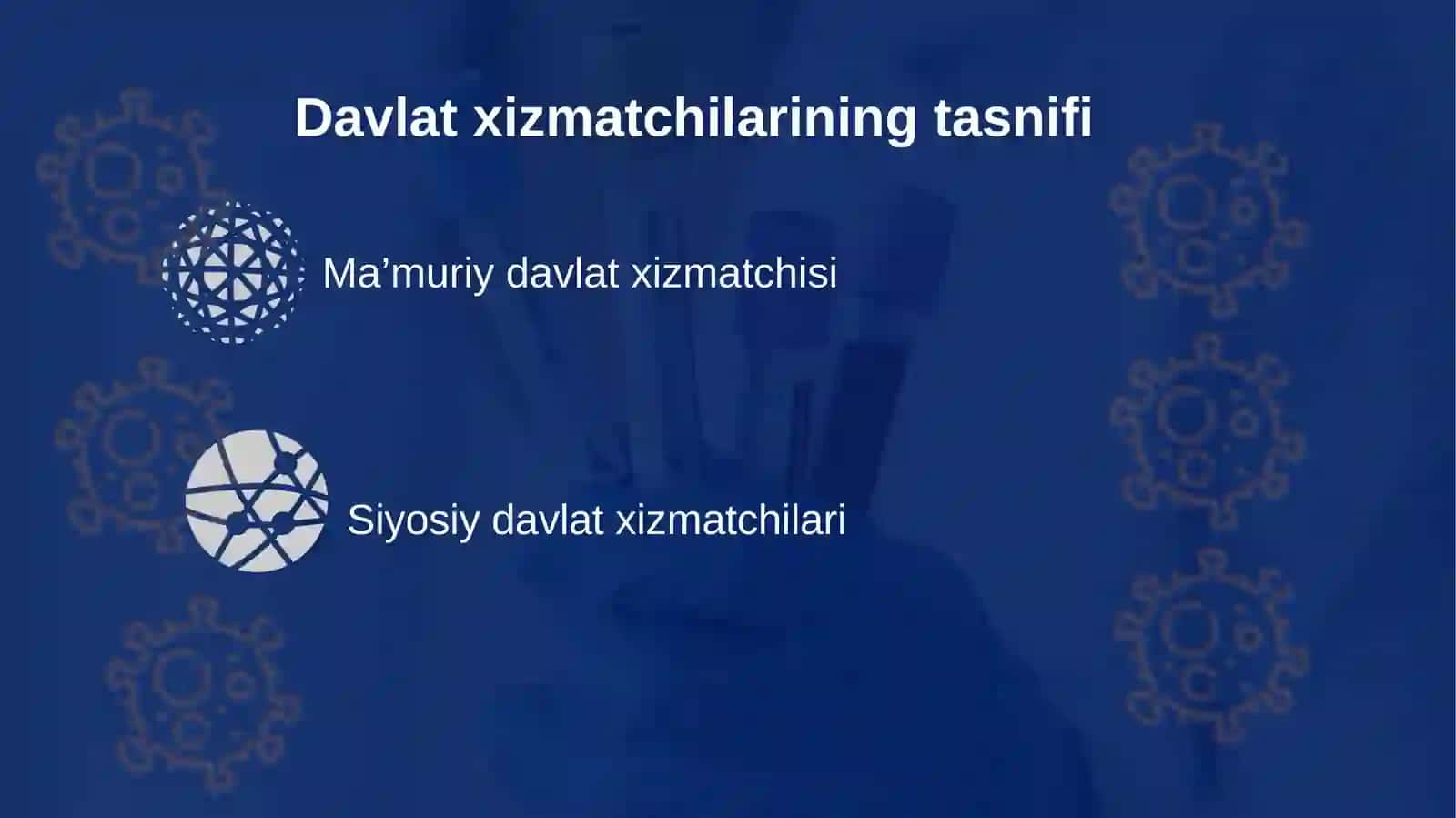 Davlat xizmatchilarining tasnifi

Ma’muriy davlat xizmatchisi

Siyosiy davlat xizmatchilari